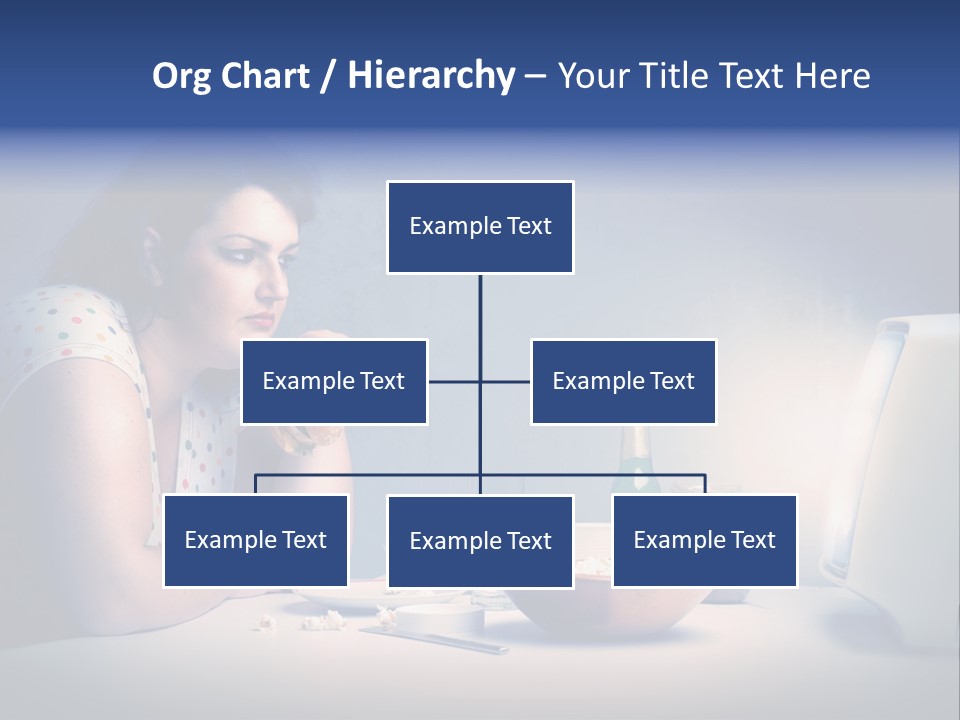 Org Chart / Hierarchy – Your Title Text Here

Example Text

Example Text

Example Text

Example Text

Example Text

Example Text